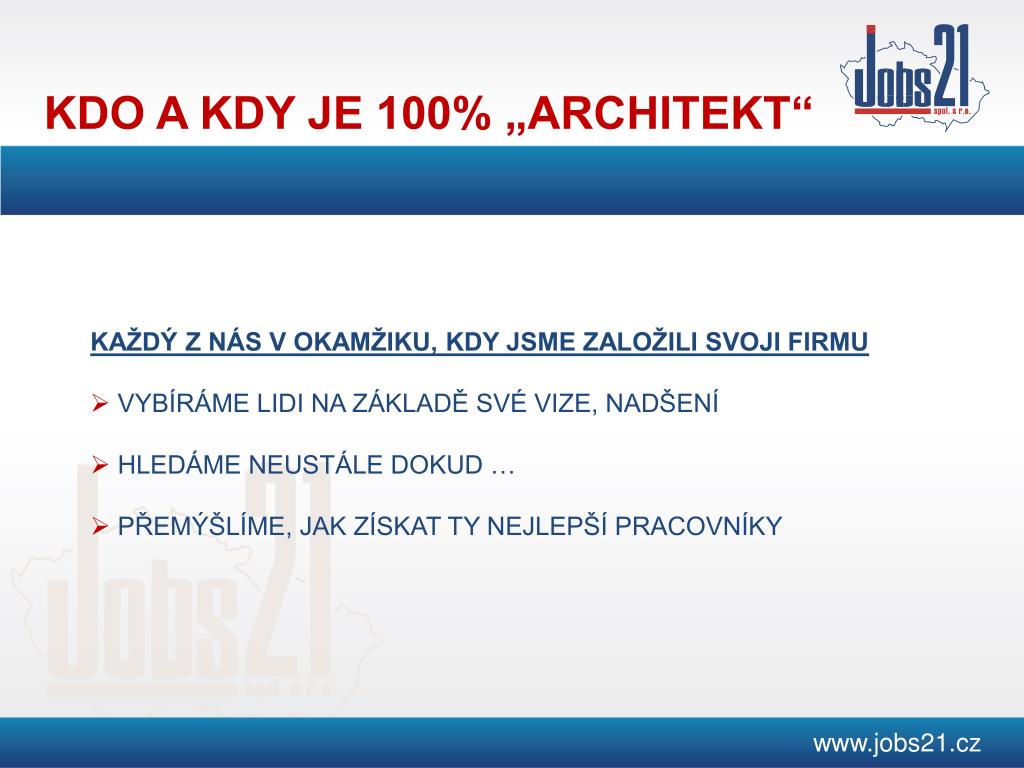 KDO A KDY JE 100% „ARCHITEKT“

Jobs21 spol. s r.o.

KAŽDÝ Z NÁS V OKAMŽIKU, KDY JSME ZALOŽILI SVOJI FIRMU

➢ VYBÍRÁME LIDI NA ZÁKLADĚ SVÉ VIZE, NADŠENÍ

➢ HLEDÁME NEUSTÁLE DOKUD …

➢ PŘEMÝŠLÍME, JAK ZÍSKAT TY NEJLEPŠÍ PRACOVNÍKY

Jobs21 spol. s r.o.

www.jobs21.cz